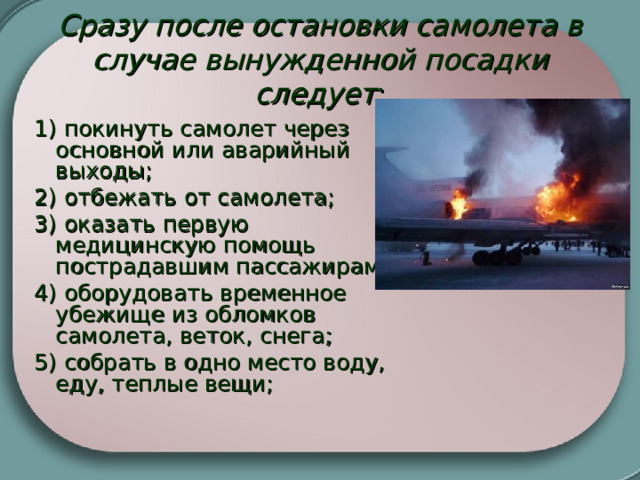 Сразу после остановки самолета в случае вынужденной посадки следует:

1) покинуть самолет через основной или аварийный выходы;

2) отбежать от самолета;

3) оказать первую медицинскую помощь пострадавшим пассажирам

4) оборудовать временное убежище из обломков самолета, веток, снега;

5) собрать в одно место воду, еду, теплые вещи;